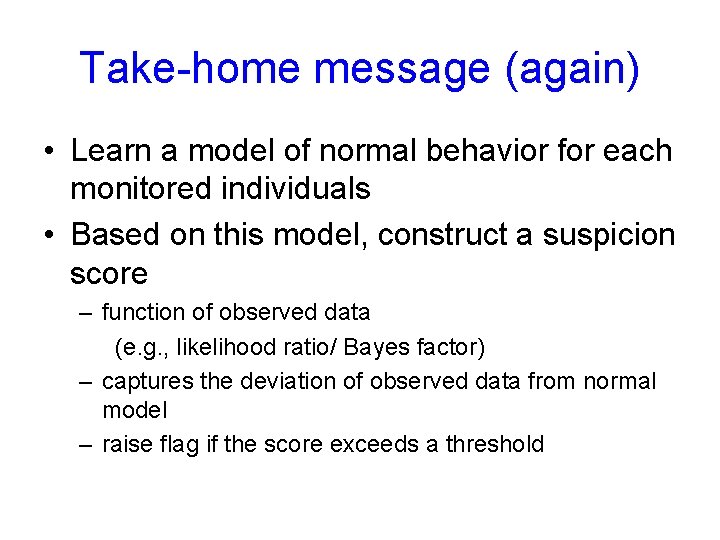 Take-home message (again)

• Learn a model of normal behavior for each monitored individuals

• Based on this model, construct a suspicion score

– function of observed data
(e.g., likelihood ratio/ Bayes factor)

– captures the deviation of observed data from normal model

– raise flag if the score exceeds a threshold